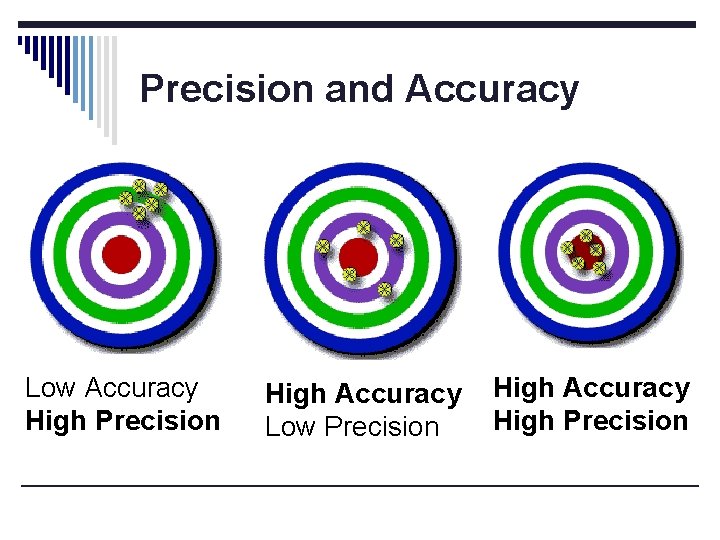 Precision and Accuracy

Low Accuracy
High Precision

High Accuracy
Low Precision

High Accuracy
High Precision